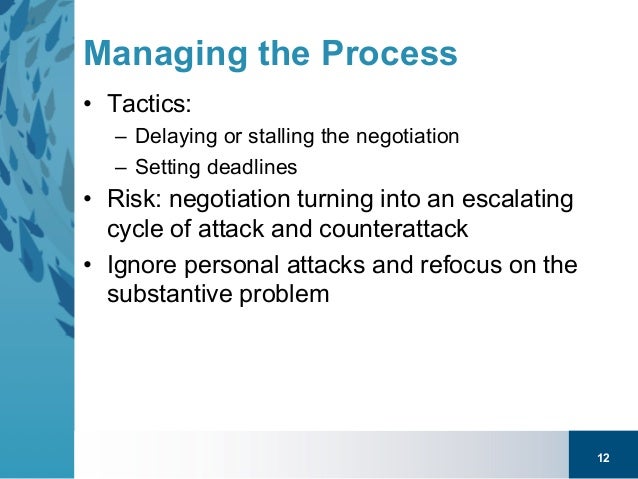 Managing the Process

• Tactics:
– Delaying or stalling the negotiation
– Setting deadlines
• Risk: negotiation turning into an escalating cycle of attack and counterattack
• Ignore personal attacks and refocus on the substantive problem

12